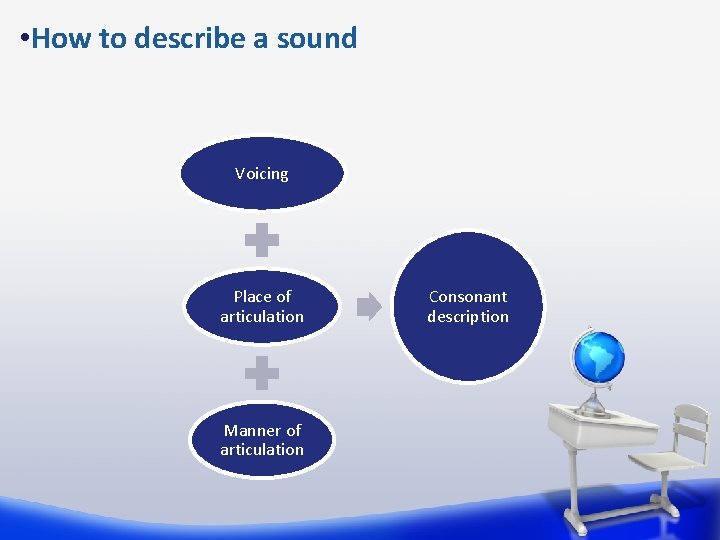 •How to describe a sound

Voicing

Place of articulation

Manner of articulation

Consonant description